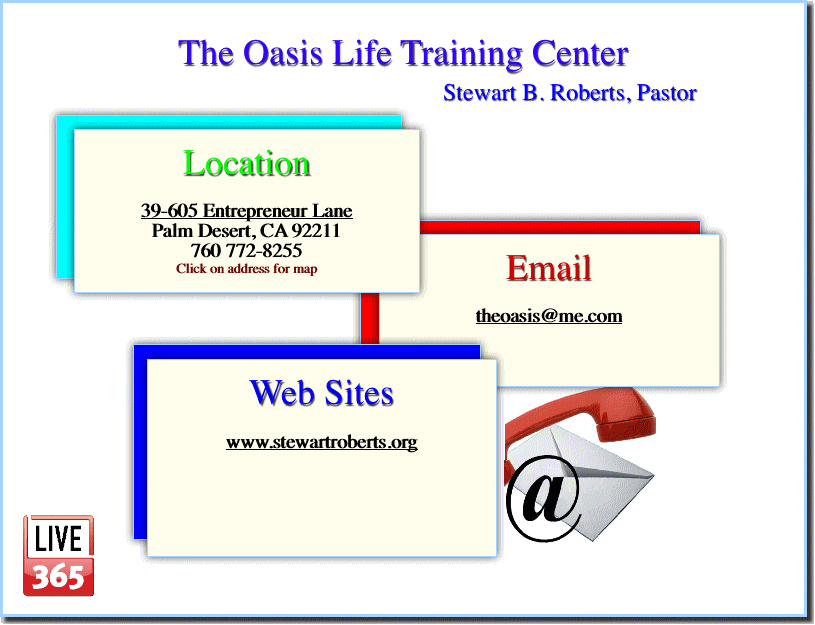 The Oasis Life Training Center

Stewart B. Roberts, Pastor

Location

39-605 Entrepreneur Lane
Palm Desert, CA 92211
760 772-8255
Click on address for map

Email

theoasis@me.com

Web Sites

www.stewartroberts.org

@

LIVE
365